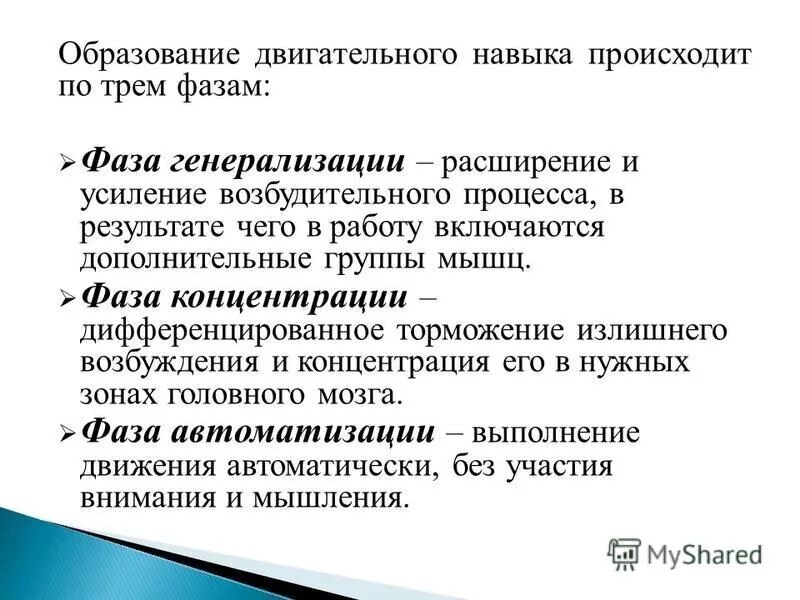 Образование двигательного навыка происходит по трем фазам:

➢ Фаза генерализации – расширение и усиление возбудительного процесса, в результате чего в работу включаются дополнительные группы мышц.

➢ Фаза концентрации – дифференцированное торможение излишнего возбуждения и концентрация его в нужных зонах головного мозга.

➢ Фаза автоматизации – выполнение движения автоматически, без участия внимания и мышления.

MyShared